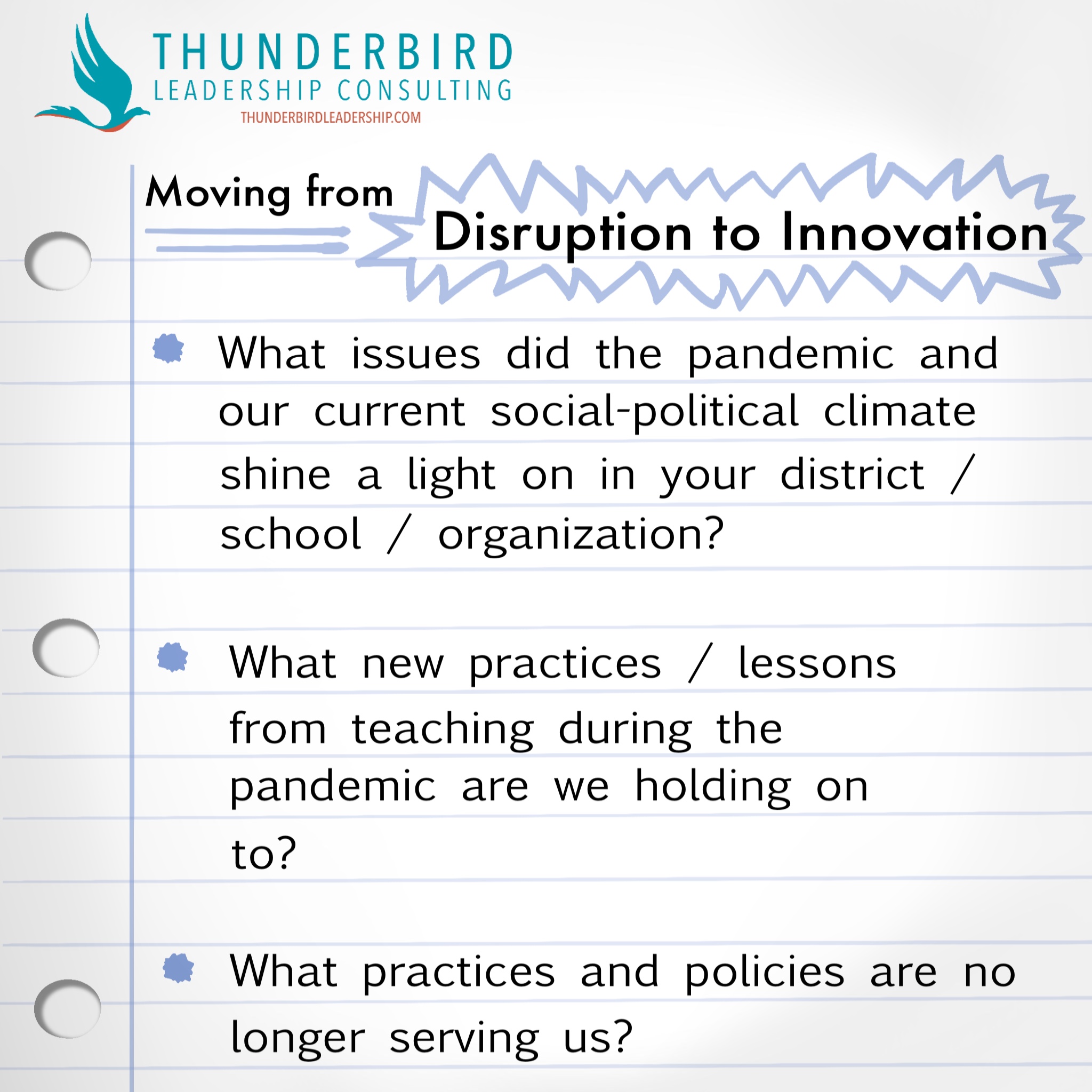 THUNDERBIRD
LEADERSHIP CONSULTING
THUNDERBIRDLEADERSHIP.COM

Moving from
Disruption to Innovation

What issues did the pandemic and our current social-political climate shine a light on in your district / school / organization?

What new practices / lessons from teaching during the pandemic are we holding on to?

What practices and policies are no longer serving us?